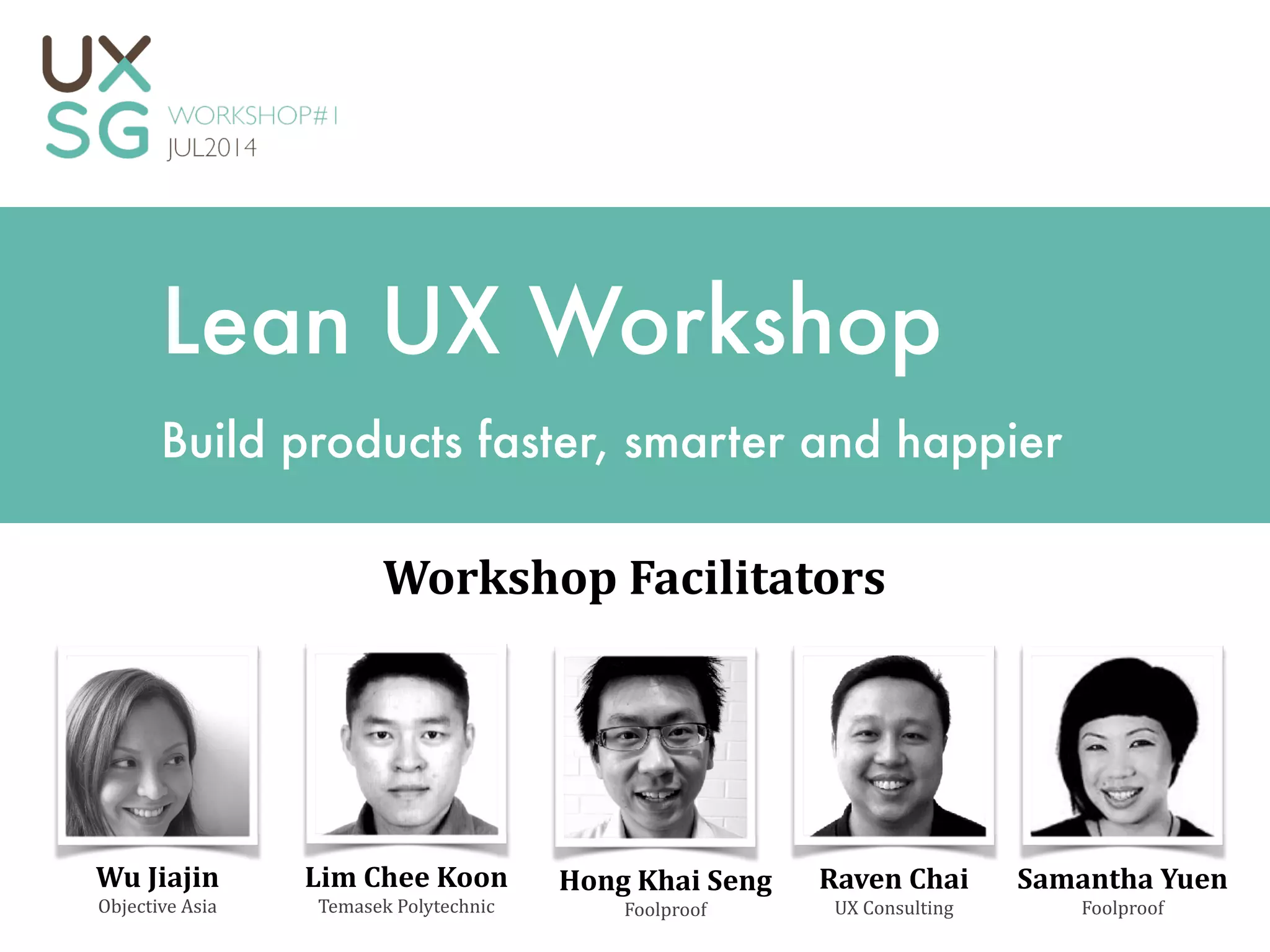 UX
SG WORKSHOP#1
JUL2014

Lean UX Workshop

Build products faster, smarter and happier

Workshop Facilitators

Wu Jiajin
Objective Asia

Lim Chee Koon
Temasek Polytechnic

Hong Khai Seng
Foolproof

Raven Chai
UX Consulting

Samantha Yuen
Foolproof